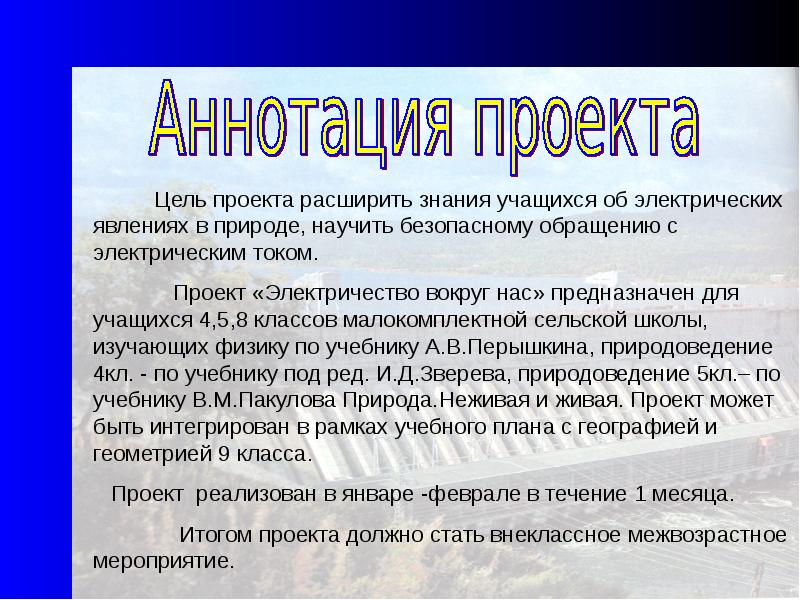 Аннотация проекта

Цель проекта расширить знания учащихся об электрических явлениях в природе, научить безопасному обращению с электрическим током.

Проект «Электричество вокруг нас» предназначен для учащихся 4,5,8 классов малокомплектной сельской школы, изучающих физику по учебнику А.В.Перышкина, природоведение 4кл. - по учебнику под ред. И.Д.Зверева, природоведение 5кл.– по учебнику В.М.Пакулова Природа.Неживая и живая. Проект может быть интегрирован в рамках учебного плана с географией и геометрией 9 класса.

Проект реализован в январе -феврале в течение 1 месяца.

Итогом проекта должно стать внеклассное межвозрастное мероприятие.